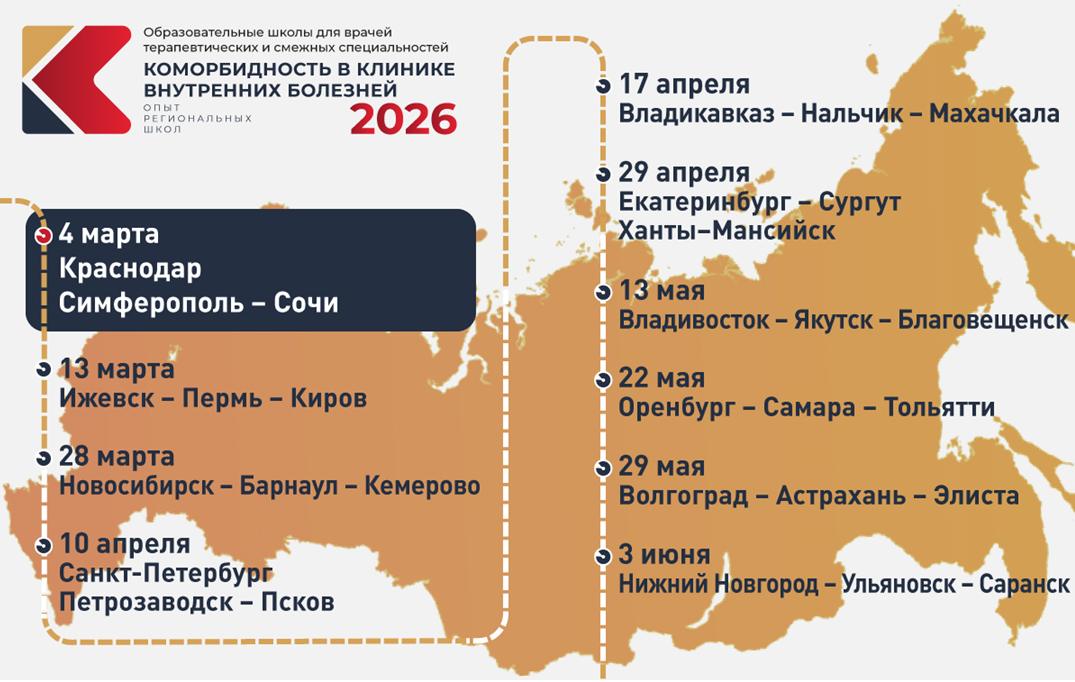 Образовательные школы для врачей терапевтических и смежных специальностей
КОМОРБИДНОСТЬ В КЛИНИКЕ ВНУТРЕННИХ БОЛЕЗНЕЙ
ОПЫТ РЕГИОНАЛЬНЫХ ШКОЛ
2026

4 марта
Краснодар
Симферополь – Сочи

13 марта
Ижевск – Пермь – Киров

28 марта
Новосибирск – Барнаул – Кемерово

10 апреля
Санкт-Петербург
Петрозаводск – Псков

17 апреля
Владикавказ – Нальчик – Махачкала

29 апреля
Екатеринбург – Сургут
Ханты–Мансийск

13 мая
Владивосток – Якутск – Благовещенск

22 мая
Оренбург – Самара – Тольятти

29 мая
Волгоград – Астрахань – Элиста

3 июня
Нижний Новгород – Ульяновск – Саранск